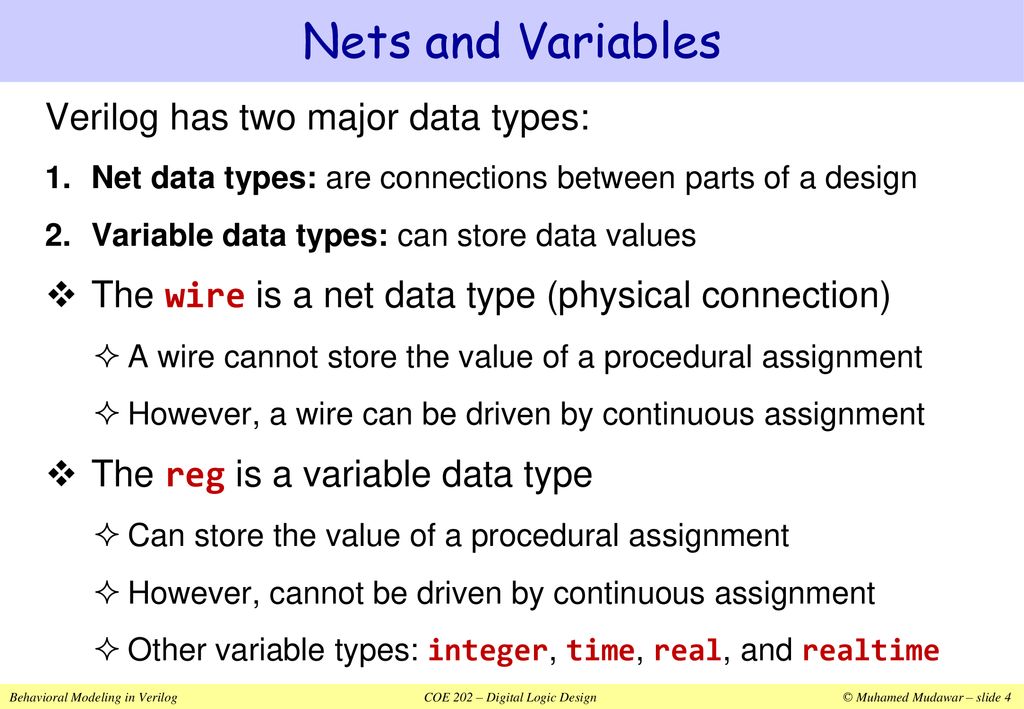 Nets and Variables

Verilog has two major data types:

1. Net data types: are connections between parts of a design

2. Variable data types: can store data values

❖ The wire is a net data type (physical connection)

✧ A wire cannot store the value of a procedural assignment

✧ However, a wire can be driven by continuous assignment

❖ The reg is a variable data type

✧ Can store the value of a procedural assignment

✧ However, cannot be driven by continuous assignment

✧ Other variable types: integer, time, real, and realtime

Behavioral Modeling in Verilog

COE 202 – Digital Logic Design

© Muhamed Mudawar – slide 4